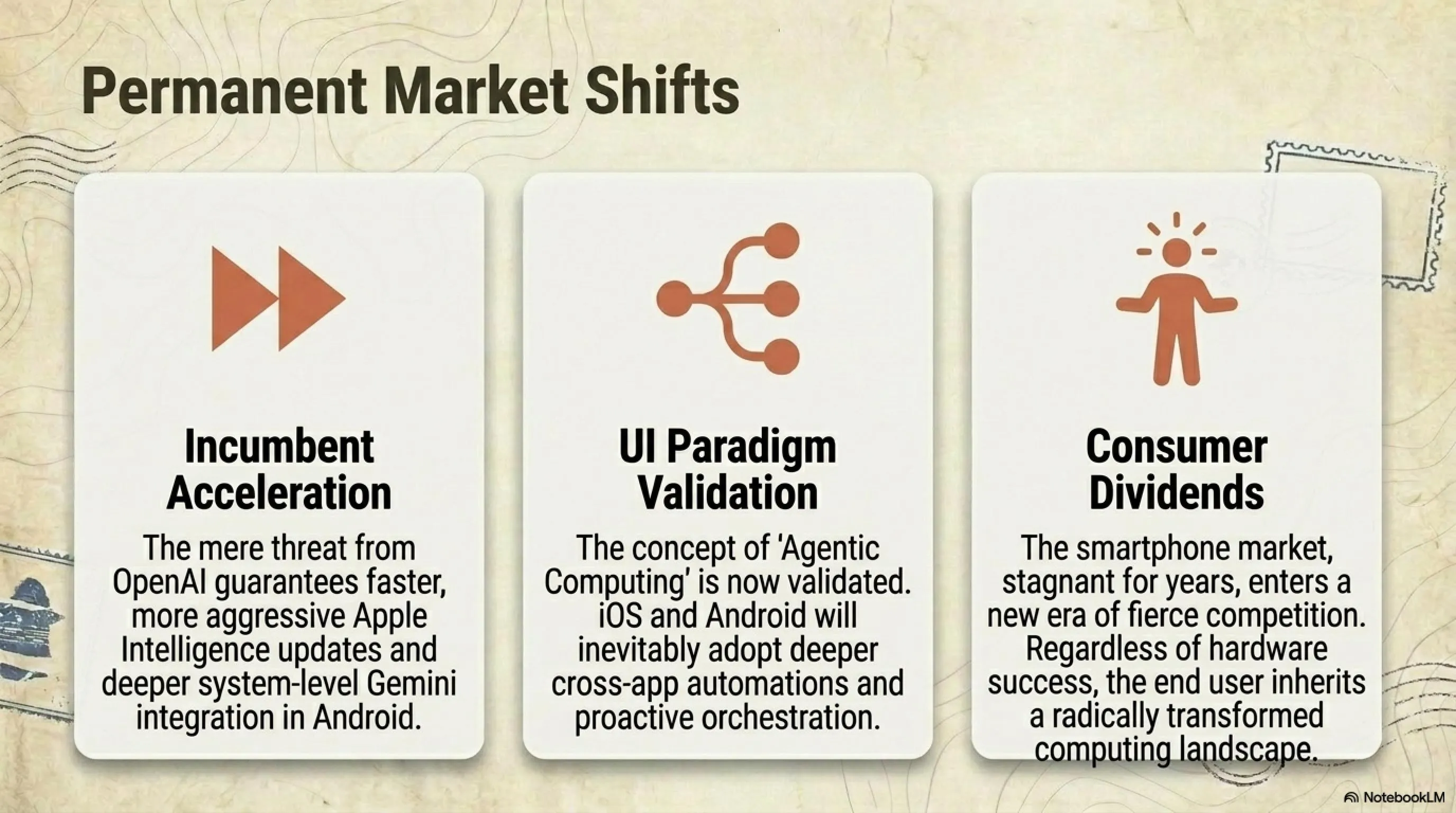 Permanent Market Shifts

Incumbent Acceleration

The mere threat from OpenAI guarantees faster, more aggressive Apple Intelligence updates and deeper system-level Gemini integration in Android.

UI Paradigm Validation

The concept of 'Agentic Computing' is now validated. iOS and Android will inevitably adopt deeper cross-app automations and proactive orchestration.

Consumer Dividends

The smartphone market, stagnant for years, enters a new era of fierce competition. Regardless of hardware success, the end user inherits a radically transformed computing landscape.

NotebookLM